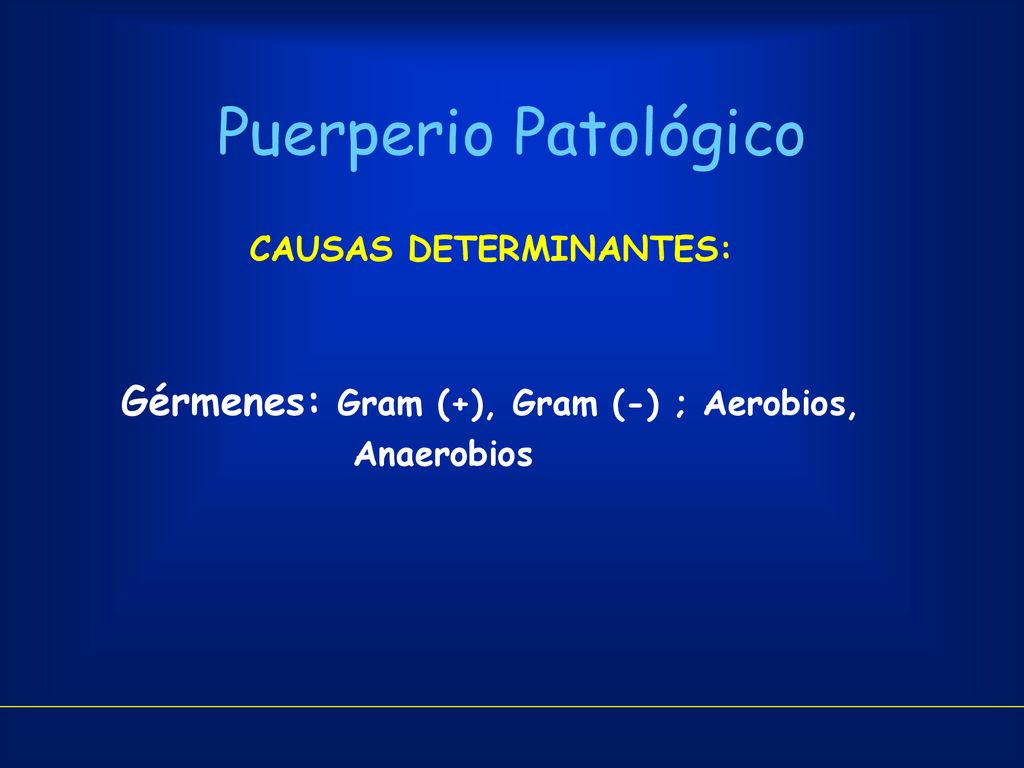 Puerperio Patológico

CAUSAS DETERMINANTES:

Gérmenes: Gram (+), Gram (-) ; Aerobios, Anaerobios